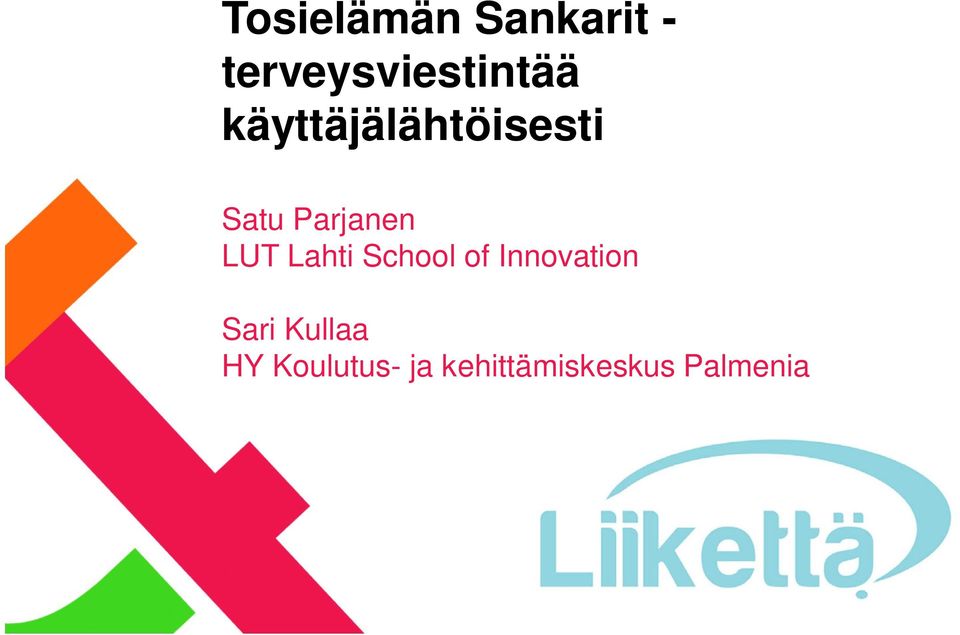 Tosielämän Sankarit - terveysviestintää käyttäjälähtöisesti

Satu Parjanen
LUT Lahti School of Innovation

Sari Kullaa
HY Koulutus- ja kehittämiskeskus Palmenia

Liikettä